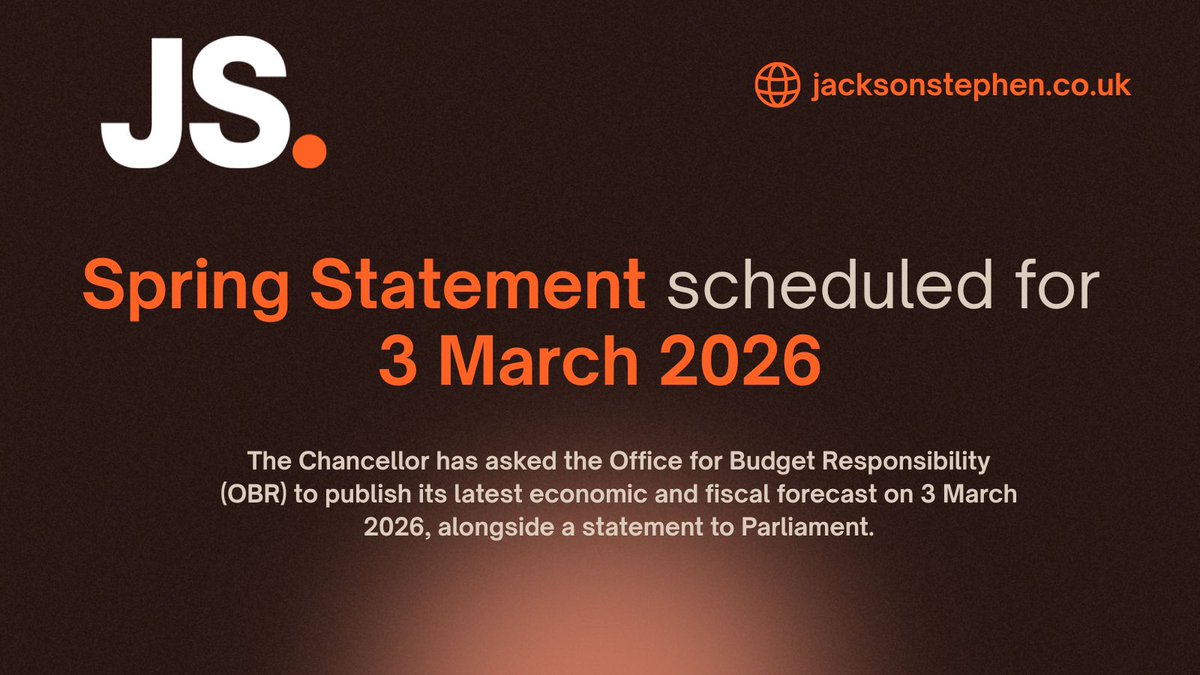 JS.

jacksonstephen.co.uk

Spring Statement scheduled for 3 March 2026

The Chancellor has asked the Office for Budget Responsibility (OBR) to publish its latest economic and fiscal forecast on 3 March 2026, alongside a statement to Parliament.